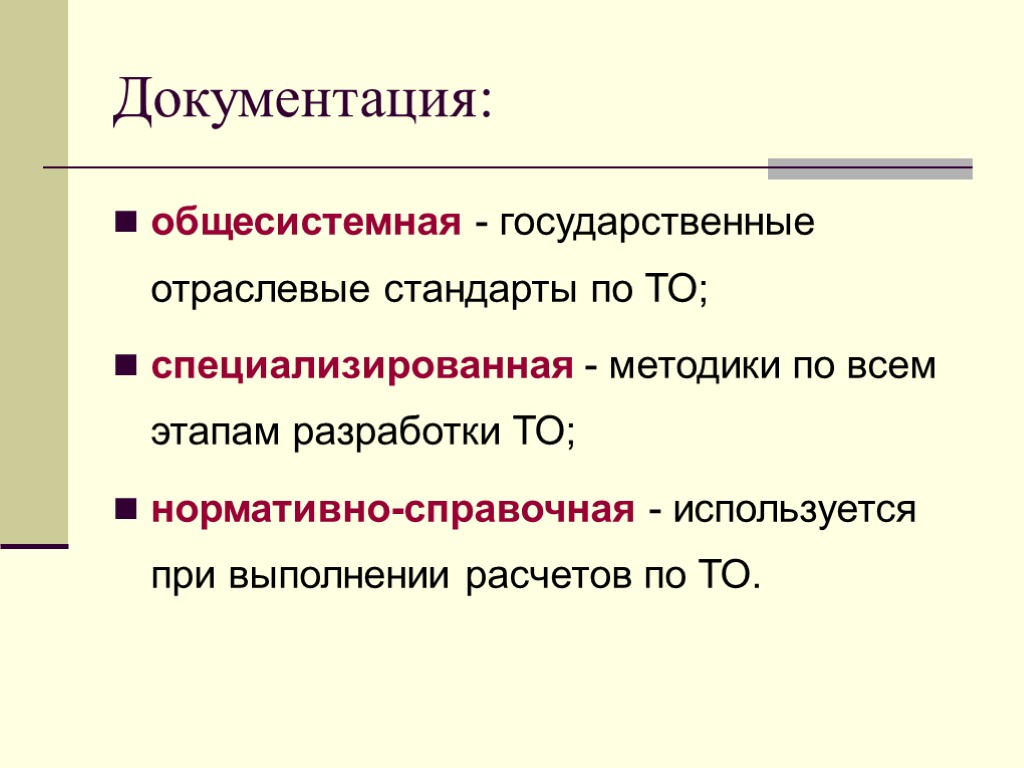 Документация:

общесистемная - государственные отраслевые стандарты по ТО;

специализированная - методики по всем этапам разработки ТО;

нормативно-справочная - используется при выполнении расчетов по ТО.